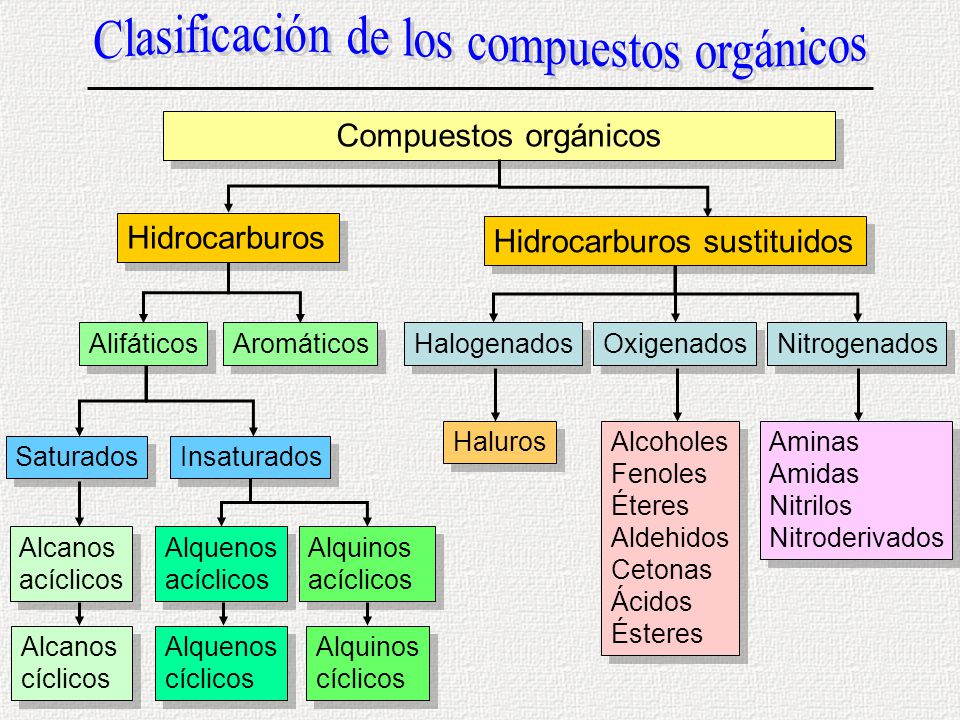 Clasificación de los compuestos orgánicos

Compuestos orgánicos

Hidrocarburos

Hidrocarburos sustituidos

Alifáticos

Aromáticos

Halogenados

Oxigenados

Nitrogenados

Saturados

Insaturados

Haluros

Alcoholes
Fenoles
Éteres
Aldehidos
Cetonas
Ácidos
Ésteres

Aminas
Amidas
Nitrilos
Nitroderivados

Alcanos acíclicos

Alquenos acíclicos

Alquinos acíclicos

Alcanos cíclicos

Alquenos cíclicos

Alquinos cíclicos